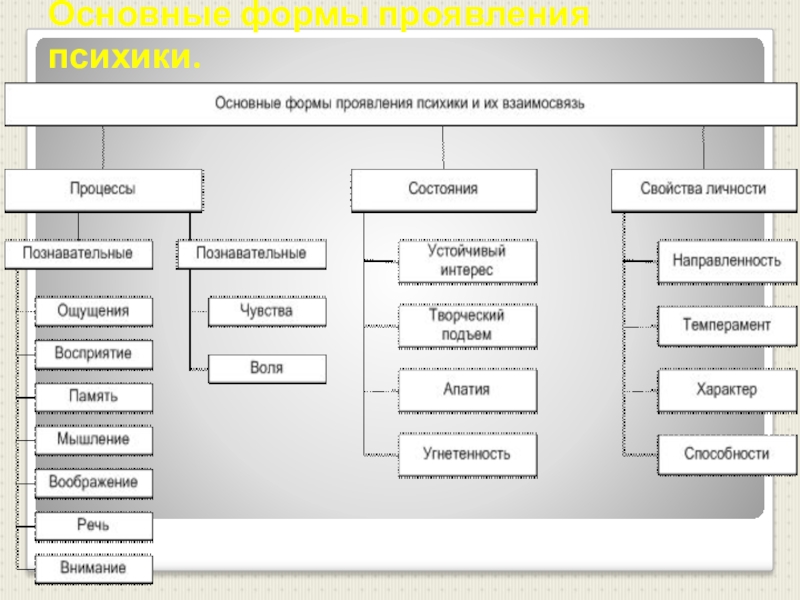 Основные формы проявления психики.

Основные формы проявления психики и их взаимосвязь

Процессы

Познавательные

Ощущения

Восприятие

Память

Мышление

Воображение

Речь

Внимание

Познавательные

Чувства

Воля

Состояния

Устойчивый интерес

Творческий подъем

Апатия

Угнетенность

Свойства личности

Направленность

Темперамент

Характер

Способности